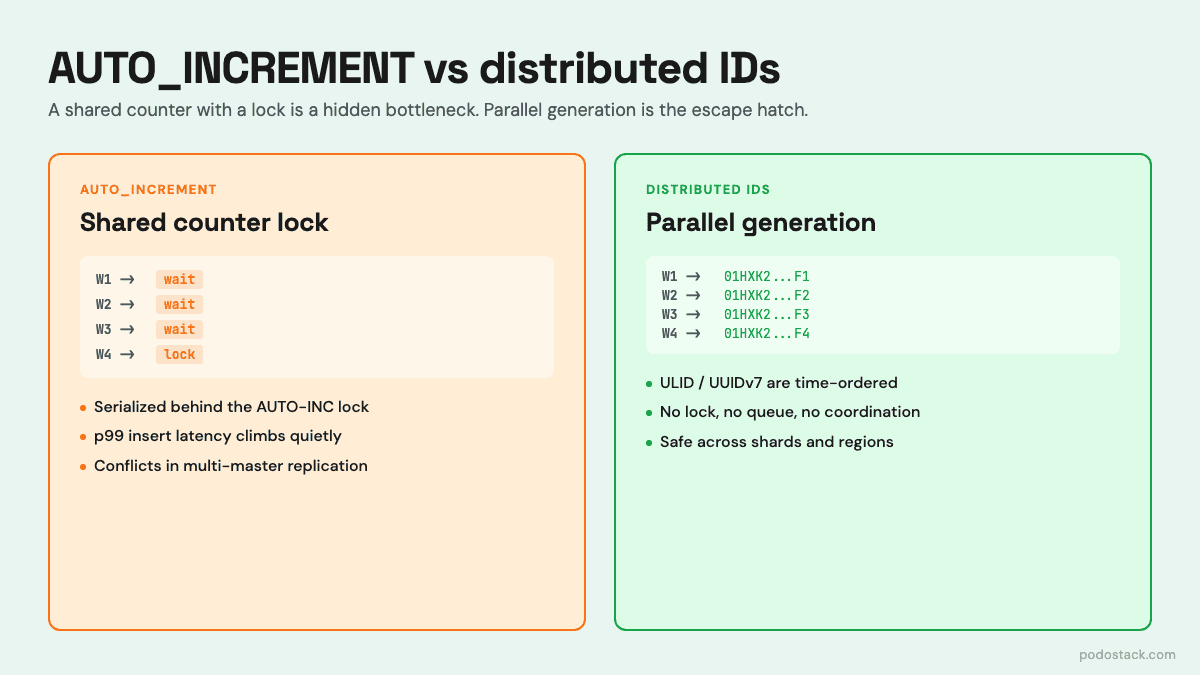 AUTO_INCREMENT vs distributed IDs

A shared counter with a lock is a hidden bottleneck. Parallel generation is the escape hatch.

AUTO_INCREMENT

Shared counter lock

W1 → wait
W2 → wait
W3 → wait
W4 → lock

• Serialized behind the AUTO-INC lock
• p99 insert latency climbs quietly
• Conflicts in multi-master replication

DISTRIBUTED IDS

Parallel generation

W1 → 01HXK2...F1
W2 → 01HXK2...F2
W3 → 01HXK2...F3
W4 → 01HXK2...F4

• ULID / UUIDv7 are time-ordered
• No lock, no queue, no coordination
• Safe across shards and regions

podostack.com